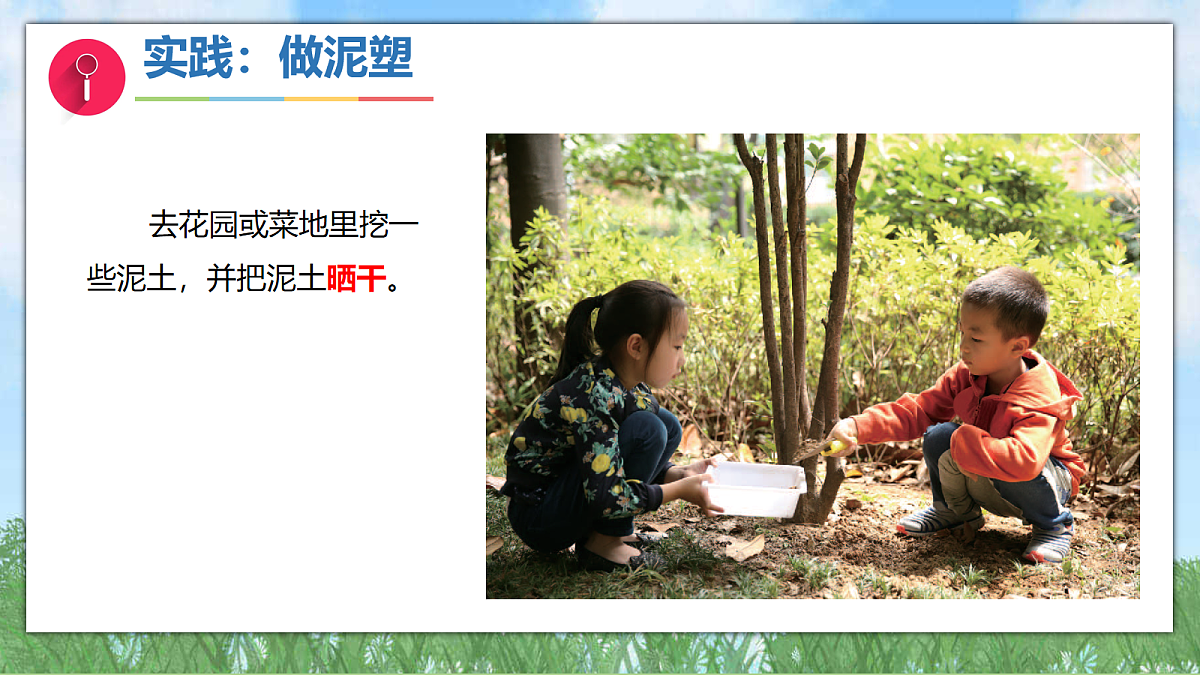 实践：做泥塑

去花园或菜地里挖一些泥土，并把泥土晒干。